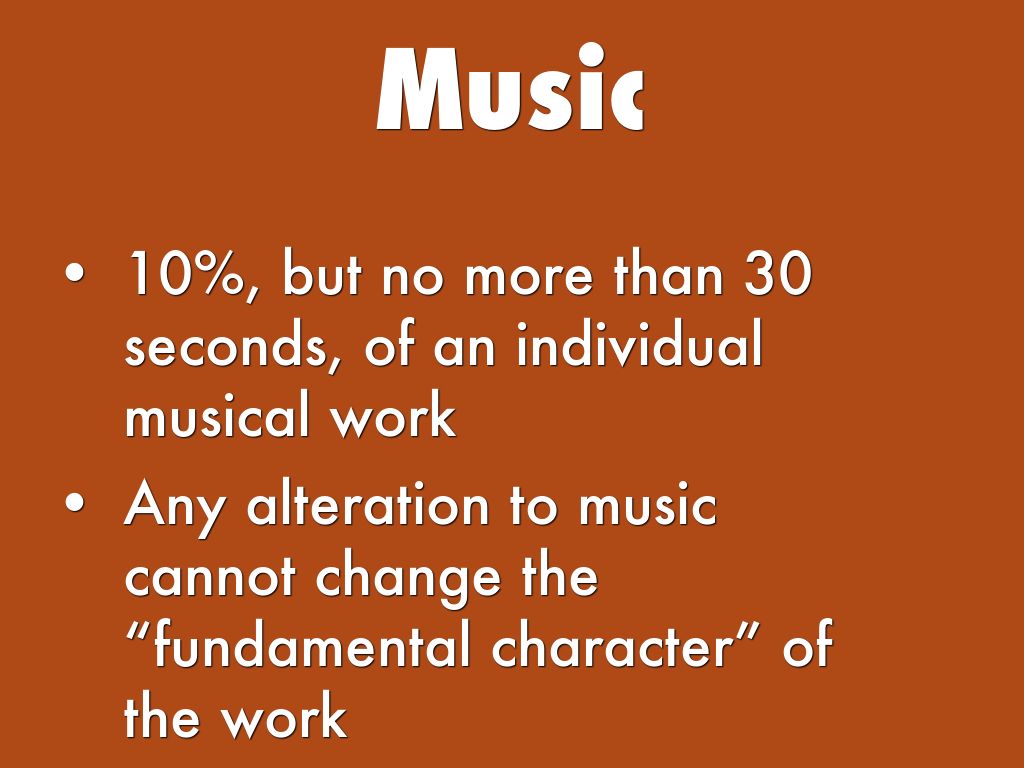 Music

• 10%, but no more than 30 seconds, of an individual musical work

• Any alteration to music cannot change the “fundamental character” of the work